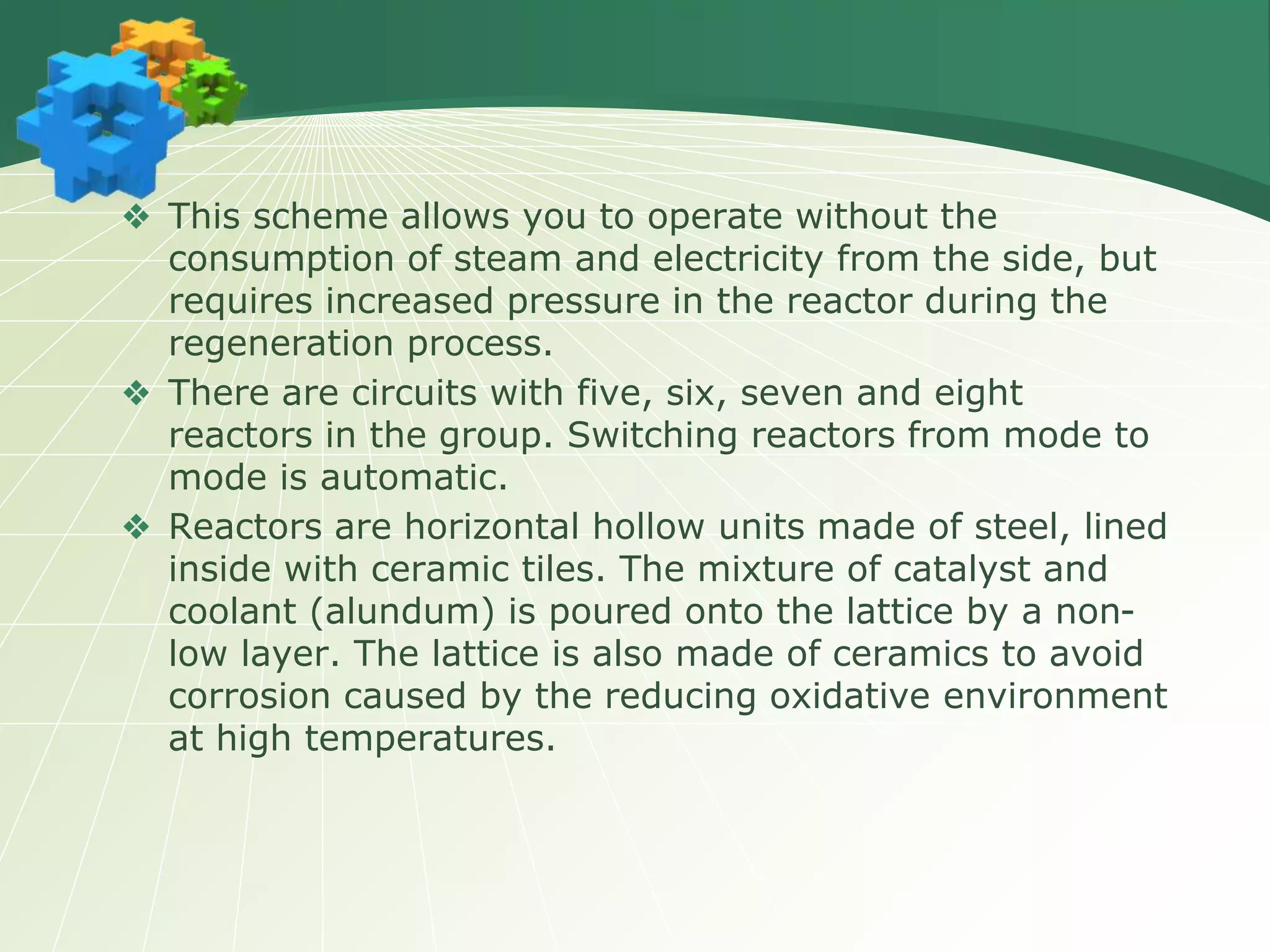 ❖ This scheme allows you to operate without the consumption of steam and electricity from the side, but requires increased pressure in the reactor during the regeneration process.

❖ There are circuits with five, six, seven and eight reactors in the group. Switching reactors from mode to mode is automatic.

❖ Reactors are horizontal hollow units made of steel, lined inside with ceramic tiles. The mixture of catalyst and coolant (alundum) is poured onto the lattice by a non-low layer. The lattice is also made of ceramics to avoid corrosion caused by the reducing oxidative environment at high temperatures.